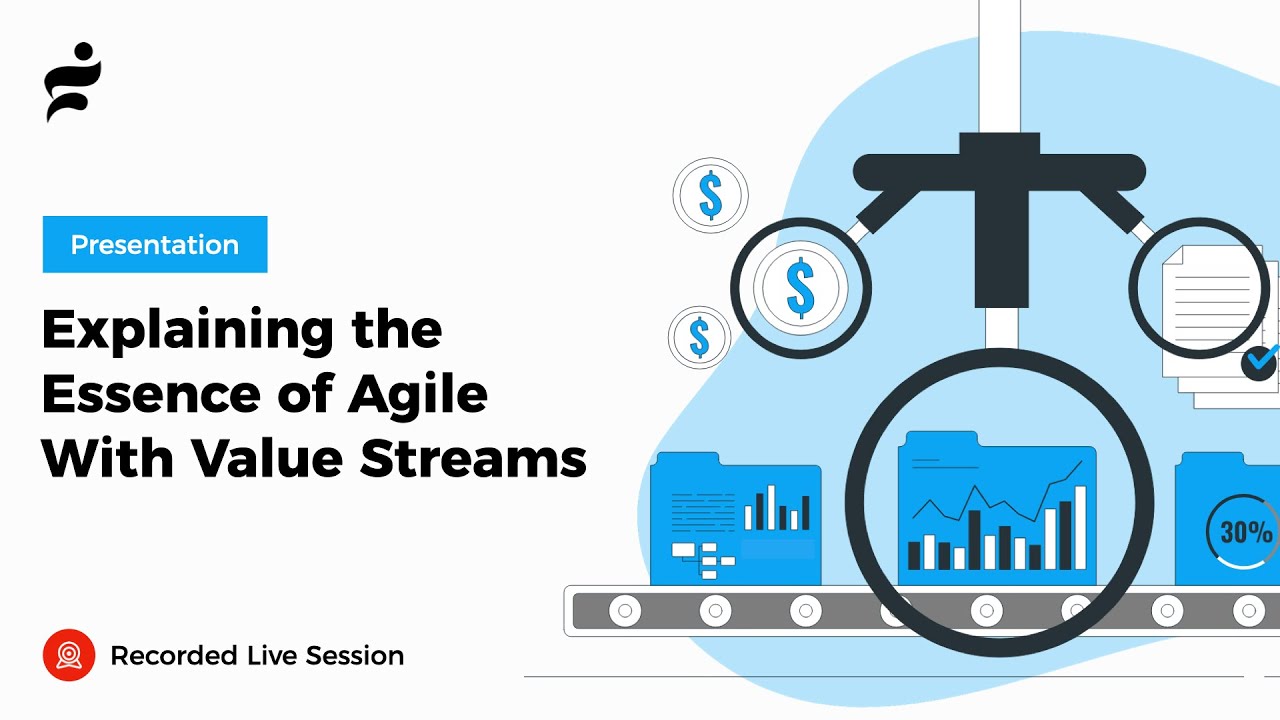 Presentation

Explaining the Essence of Agile With Value Streams

Recorded Live Session

$

$

$

30%